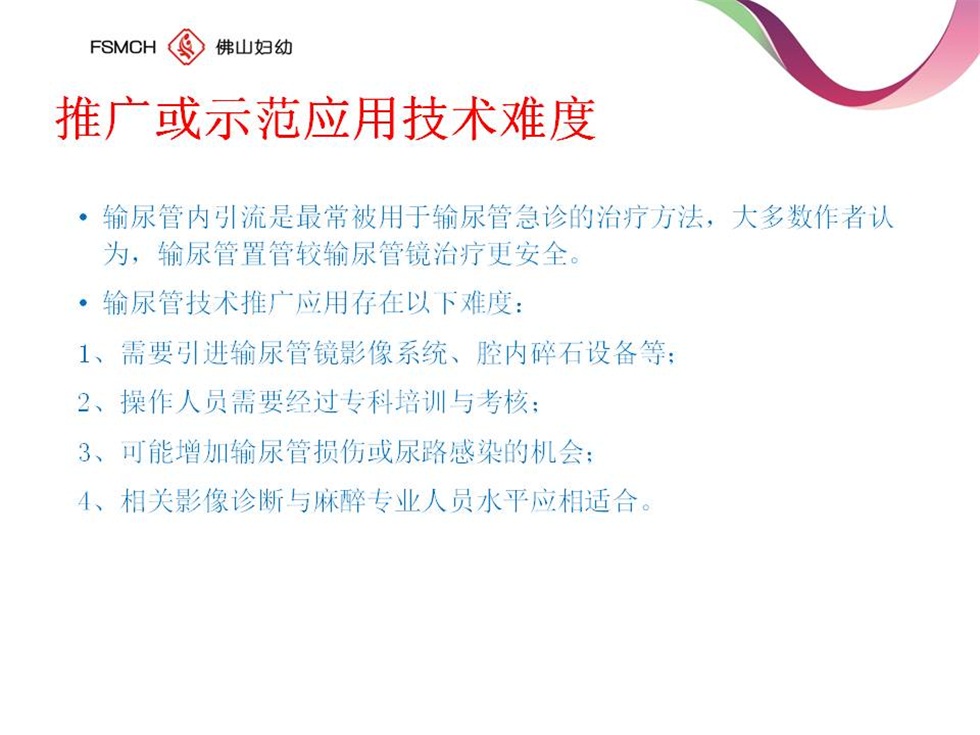 FSMCH 佛山妇幼

推广或示范应用技术难度

• 输尿管内引流是最常被用于输尿管急诊的治疗方法，大多数作者认为，输尿管置管较输尿管镜治疗更安全。

• 输尿管技术推广应用存在以下难度：

1、需要引进输尿管镜影像系统、腔内碎石设备等；

2、操作人员需要经过专科培训与考核；

3、可能增加输尿管损伤或尿路感染的机会；

4、相关影像诊断与麻醉专业人员水平应相适合。